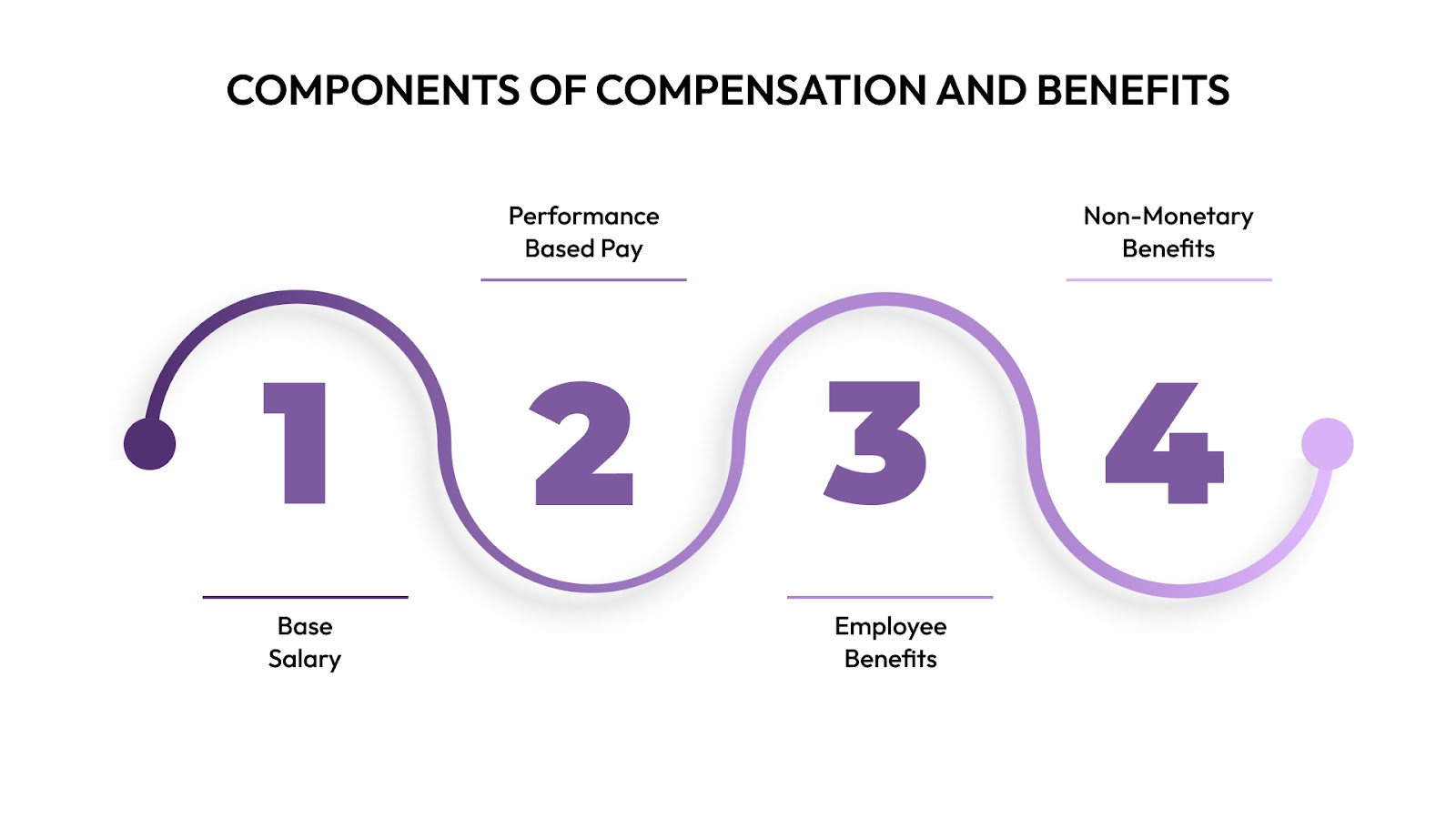 COMPONENTS OF COMPENSATION AND BENEFITS

1

Base Salary

2

Performance Based Pay

3

Employee Benefits

4

Non-Monetary Benefits